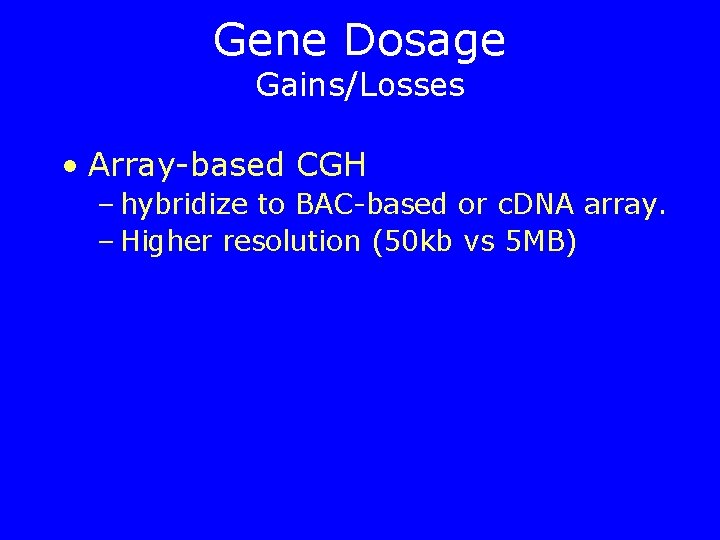 Gene Dosage
Gains/Losses

• Array-based CGH
– hybridize to BAC-based or cDNA array.
– Higher resolution (50kb vs 5MB)